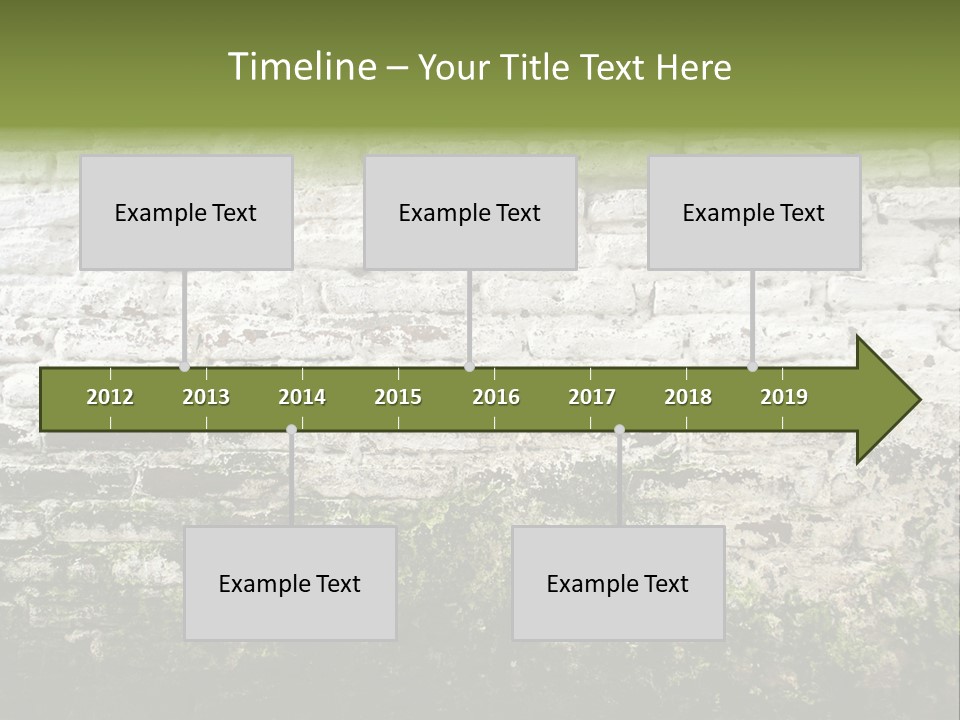 Timeline – Your Title Text Here

Example Text

Example Text

Example Text

2012 2013 2014 2015 2016 2017 2018 2019

Example Text

Example Text